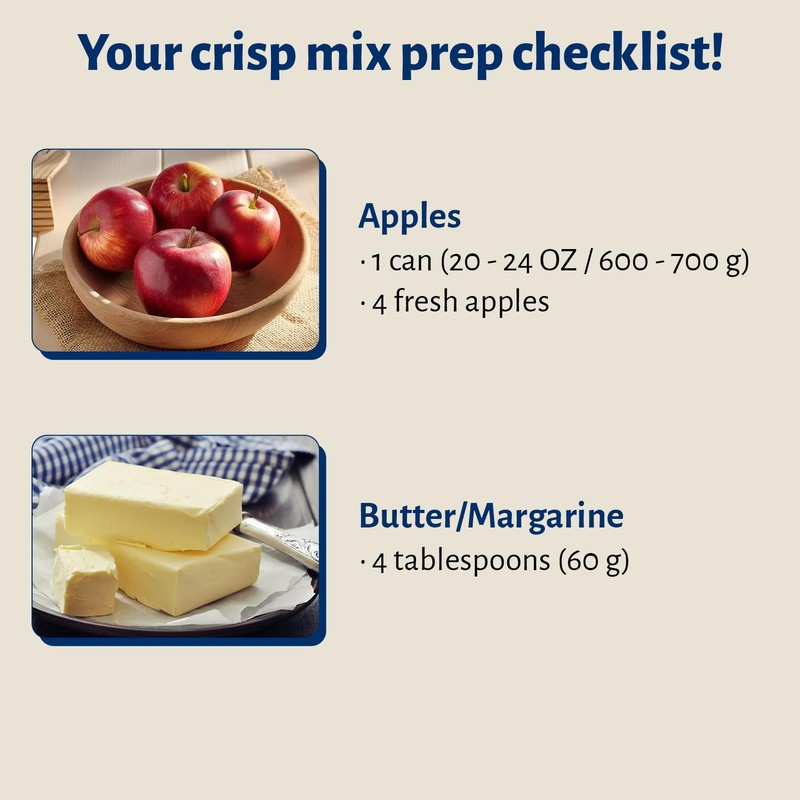 Your crisp mix prep checklist!

Apples
· 1 can (20 - 24 OZ / 600 - 700 g)
· 4 fresh apples

Butter/Margarine
· 4 tablespoons (60 g)